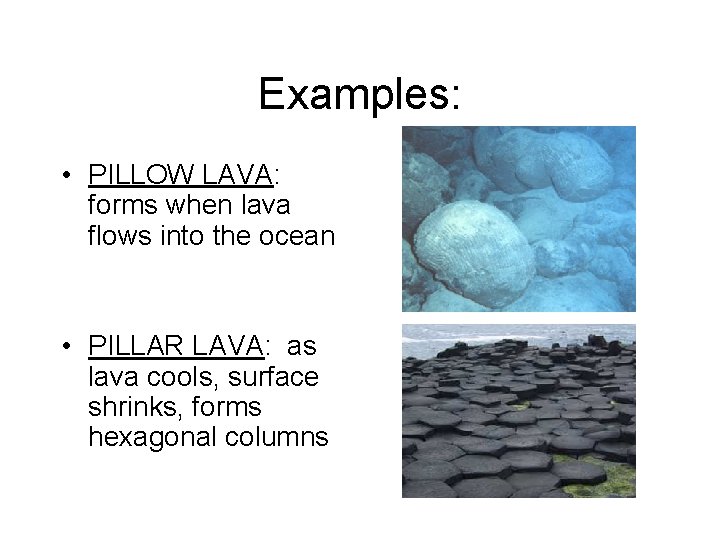 Examples:

• PILLOW LAVA: forms when lava flows into the ocean

• PILLAR LAVA: as lava cools, surface shrinks, forms hexagonal columns